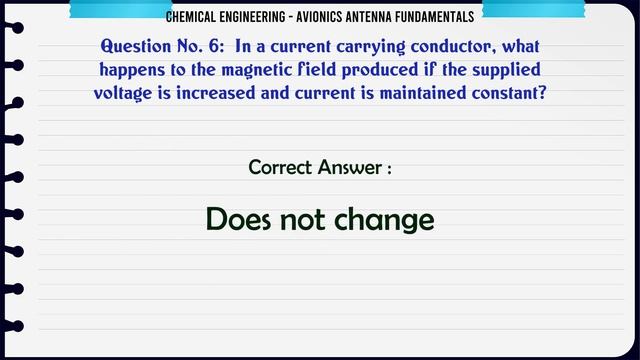 CHEMICAL ENGINEERING - AVIONICS ANTENNA FUNDAMENTALS

Question No. 6: In a current carrying conductor, what happens to the magnetic field produced if the supplied voltage is increased and current is maintained constant?

Correct Answer :

Does not change